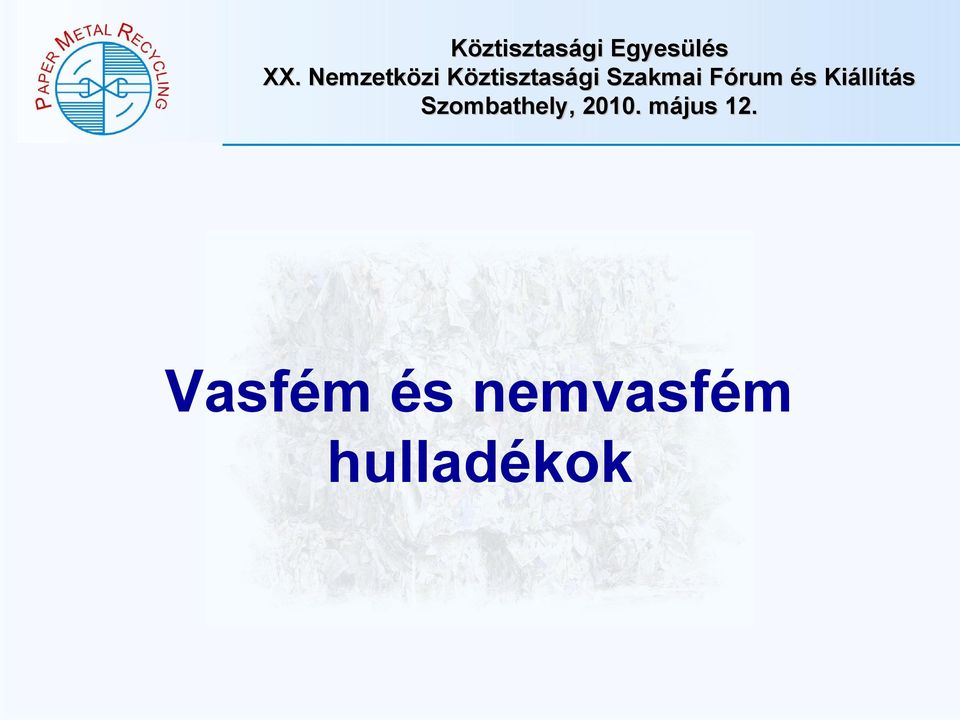 PAPER METAL RECYCLING

Köztisztasági Egyesülés
XX. Nemzetközi Köztisztasági Szakmai Fórum és Kiállítás
Szombathely, 2010. május 12.

Vasfém és nemvasfém hulladékok